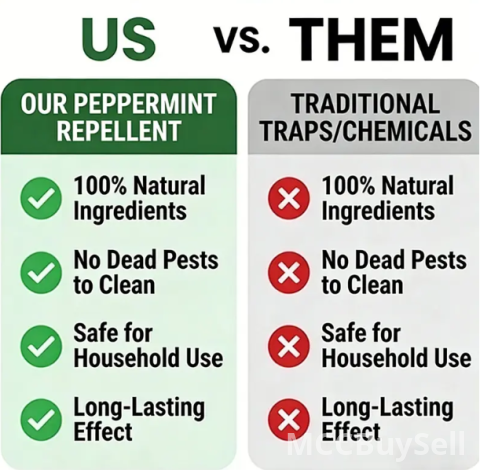 US vs. THEM

OUR PEPPERMINT REPELLENT

100% Natural Ingredients

No Dead Pests to Clean

Safe for Household Use

Long-Lasting Effect

TRADITIONAL TRAPS/CHEMICALS

100% Natural Ingredients

No Dead Pests to Clean

Safe for Household Use

Long-Lasting Effect

MCCBuySell